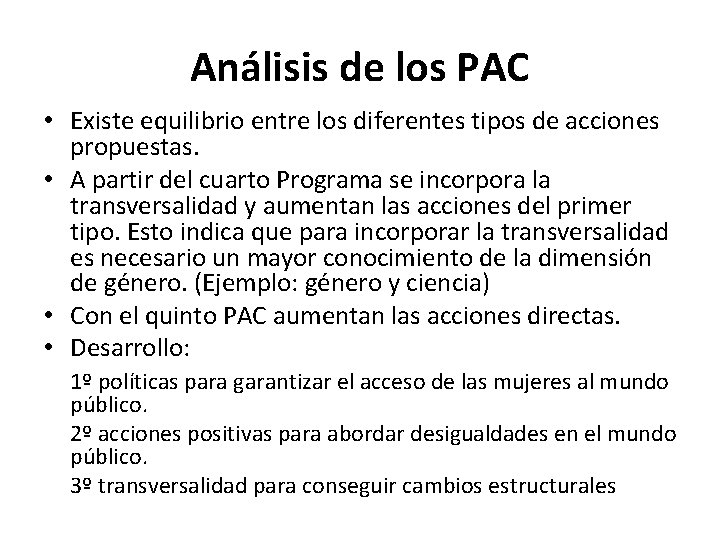 Análisis de los PAC

• Existe equilibrio entre los diferentes tipos de acciones propuestas.
• A partir del cuarto Programa se incorpora la transversalidad y aumentan las acciones del primer tipo. Esto indica que para incorporar la transversalidad es necesario un mayor conocimiento de la dimensión de género. (Ejemplo: género y ciencia)
• Con el quinto PAC aumentan las acciones directas.
• Desarrollo:

1º políticas para garantizar el acceso de las mujeres al mundo público.

2º acciones positivas para abordar desigualdades en el mundo público.

3º transversalidad para conseguir cambios estructurales